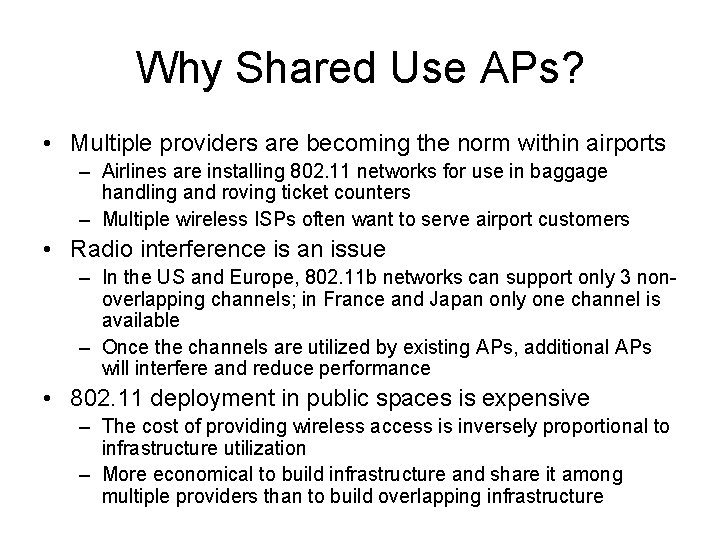 Why Shared Use APs?

• Multiple providers are becoming the norm within airports
  – Airlines are installing 802.11 networks for use in baggage handling and roving ticket counters
  – Multiple wireless ISPs often want to serve airport customers
• Radio interference is an issue
  – In the US and Europe, 802.11b networks can support only 3 non-overlapping channels; in France and Japan only one channel is available
  – Once the channels are utilized by existing APs, additional APs will interfere and reduce performance
• 802.11 deployment in public spaces is expensive
  – The cost of providing wireless access is inversely proportional to infrastructure utilization
  – More economical to build infrastructure and share it among multiple providers than to build overlapping infrastructure